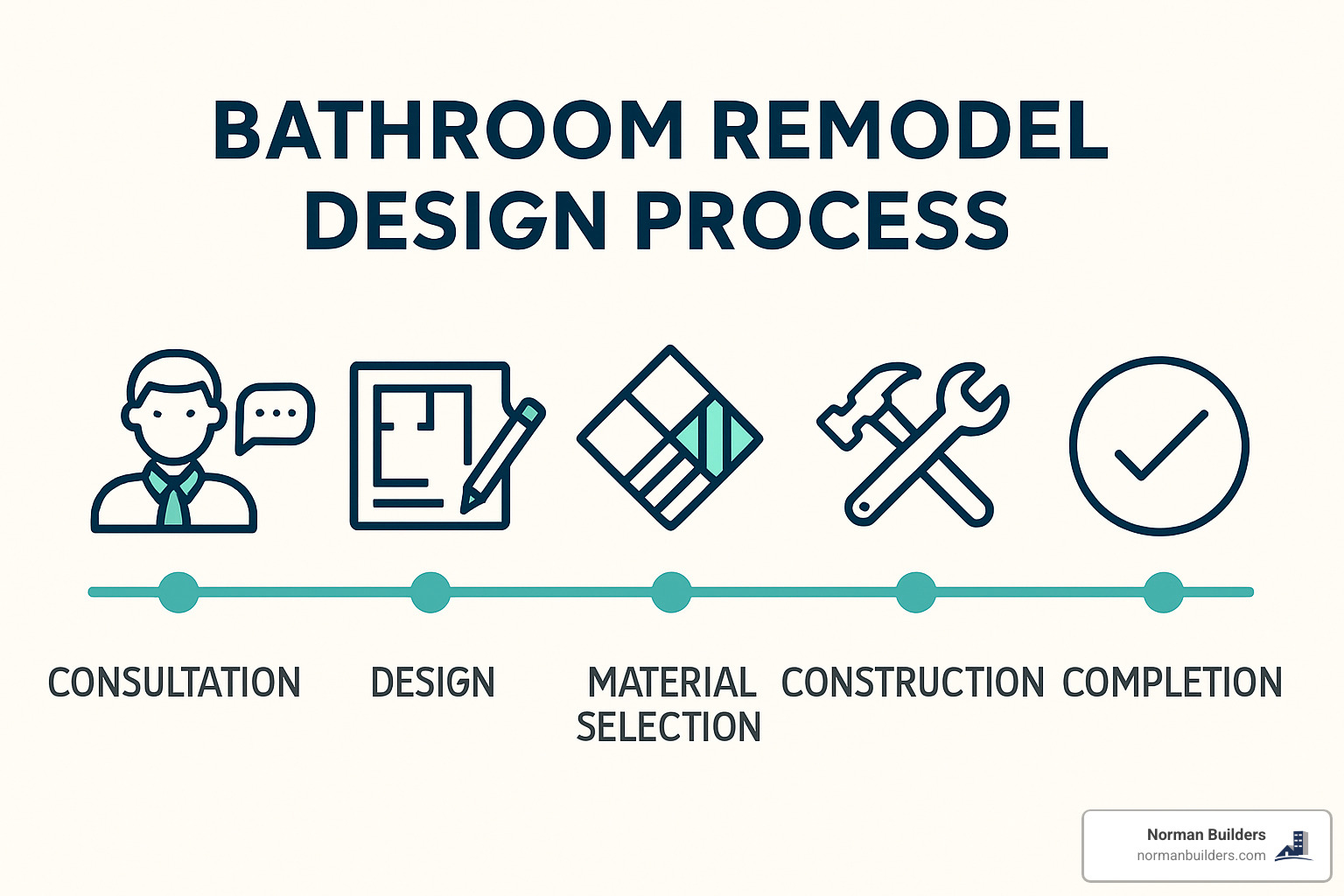 BATHROOM REMODEL DESIGN PROCESS

CONSULTATION

DESIGN

MATERIAL SELECTION

CONSTRUCTION

COMPLETION

Norman Builders
normanbuilders.com